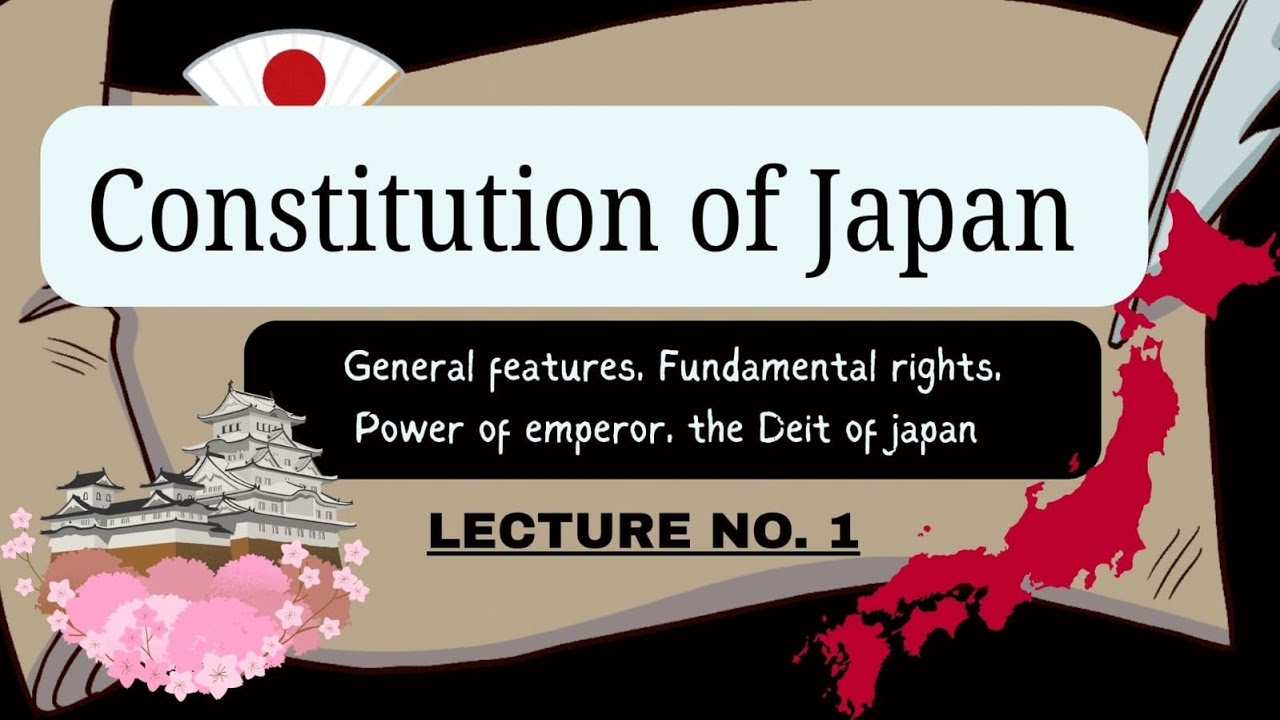 Constitution of Japan

General features. Fundamental rights. Power of emperor. the Deit of japan

LECTURE NO. 1